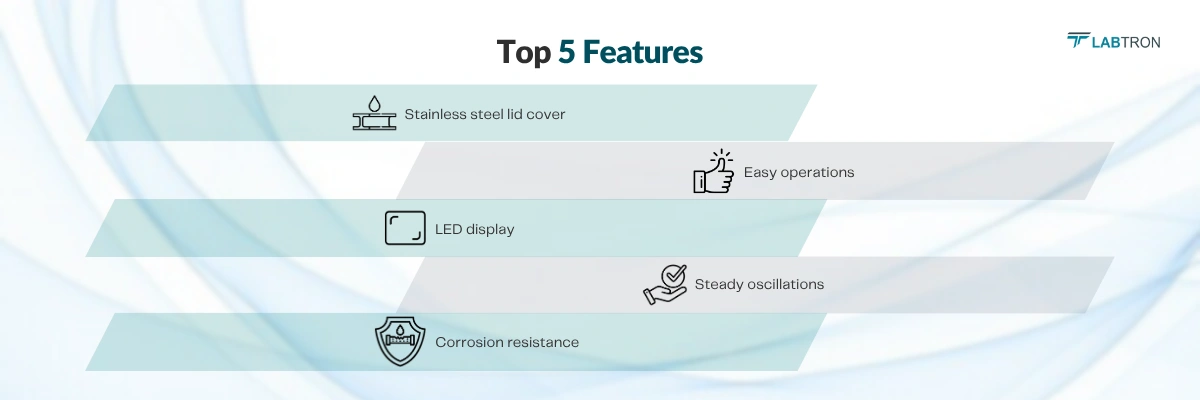 Top 5 Features

LABTRON

Stainless steel lid cover

Easy operations

LED display

Steady oscillations

Corrosion resistance